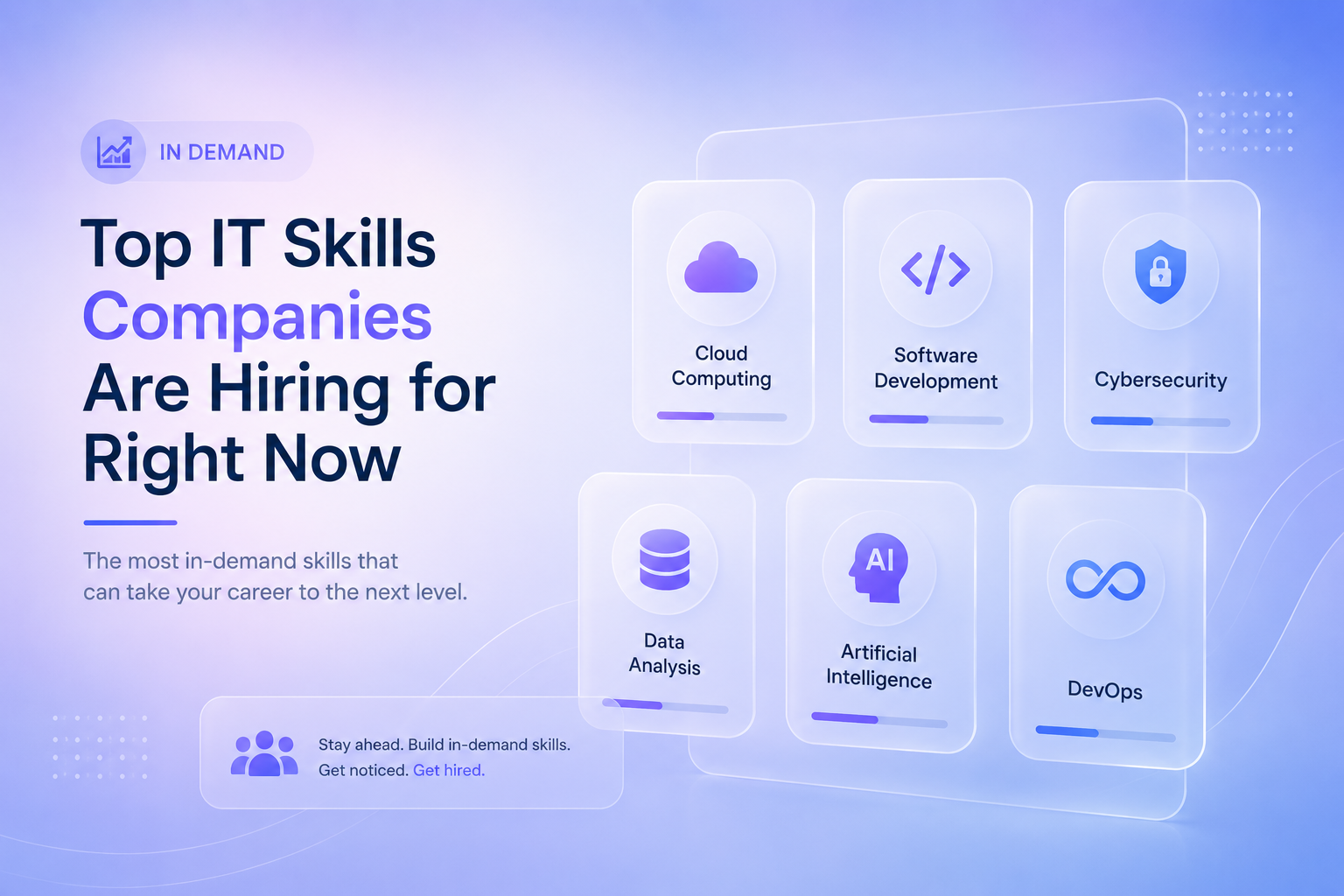 IN DEMAND

Top IT Skills Companies Are Hiring for Right Now

The most in-demand skills that can take your career to the next level.

Stay ahead. Build in-demand skills.
Get noticed. Get hired.

Cloud Computing

Software Development

Cybersecurity

Data Analysis

AI

Artificial Intelligence

DevOps